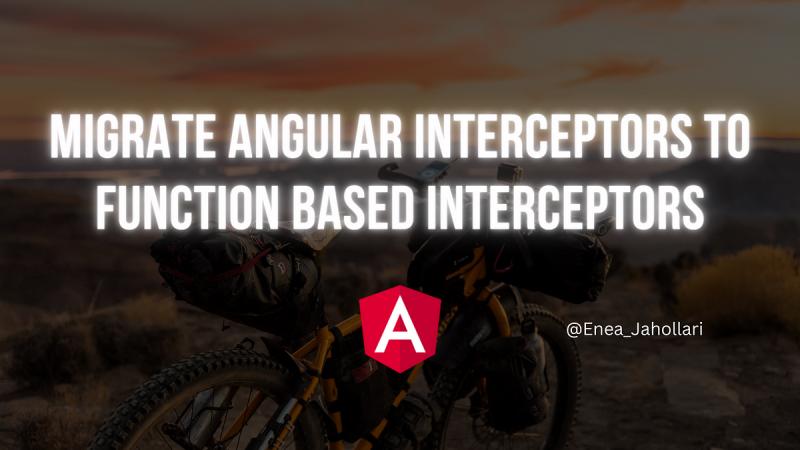 MIGRATE ANGULAR INTERCEPTORS TO FUNCTION BASED INTERCEPTORS

A

@Enea_Jahollari